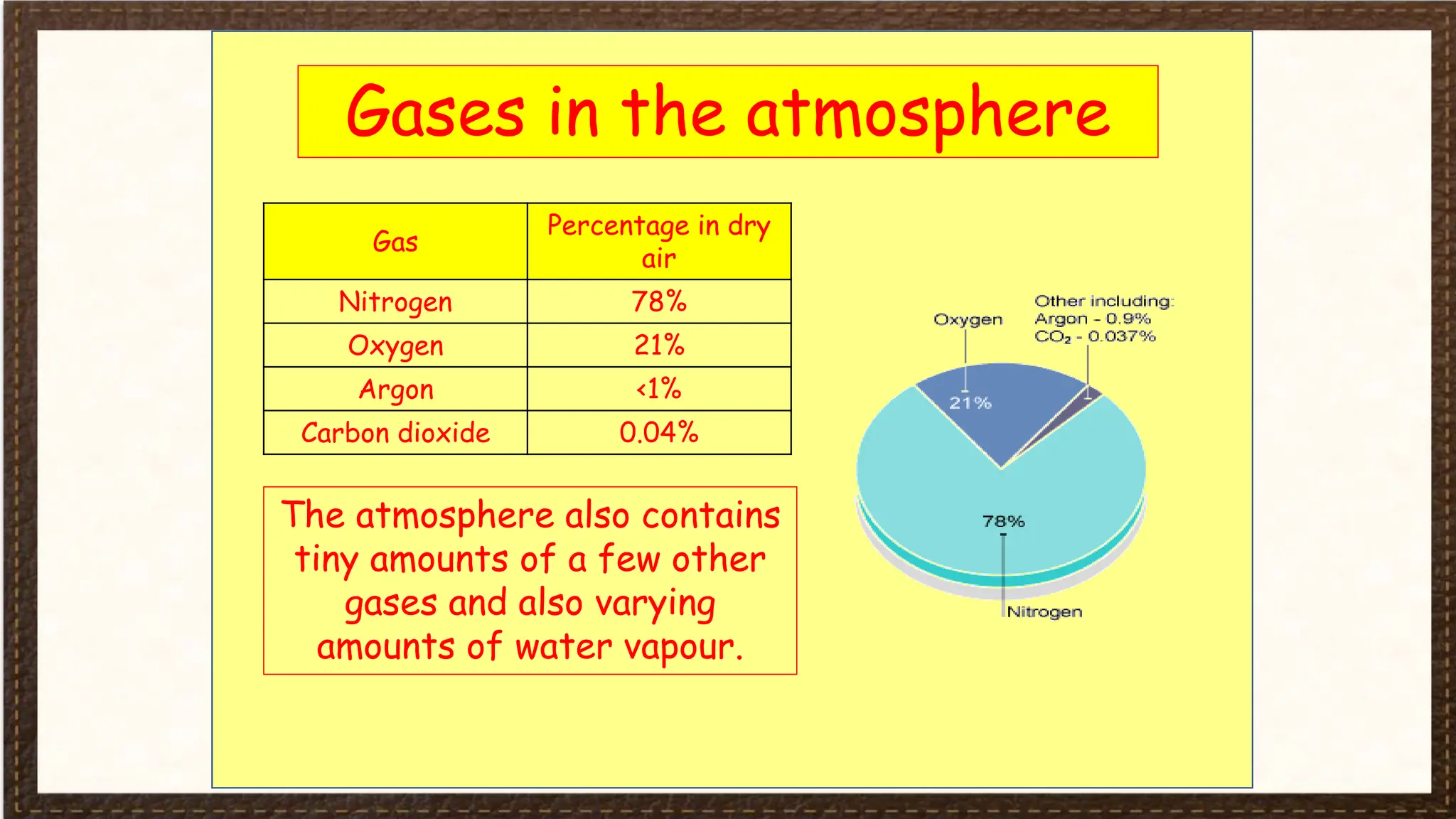 Gases in the atmosphere

| Gas | Percentage in dry air |
|---|---|
| Nitrogen | 78% |
| Oxygen | 21% |
| Argon | <1% |
| Carbon dioxide | 0.04% |

The atmosphere also contains tiny amounts of a few other gases and also varying amounts of water vapour.

Oxygen

Other including:
Argon - 0.9%
$CO_2$ - 0.037%

21%

78%

Nitrogen